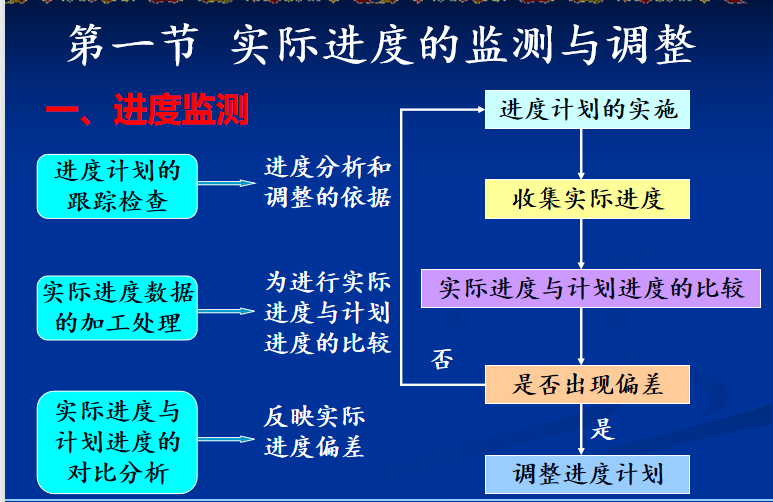 第一节 实际进度的监测与调整

一、进度监测

进度计划的跟踪检查

进度分析和调整的依据

实际进度数据的加工处理

为进行实际进度与计划进度的比较

实际进度与计划进度的对比分析

反映实际进度偏差

进度计划的实施

收集实际进度

实际进度与计划进度的比较

否

是否出现偏差

是

调整进度计划